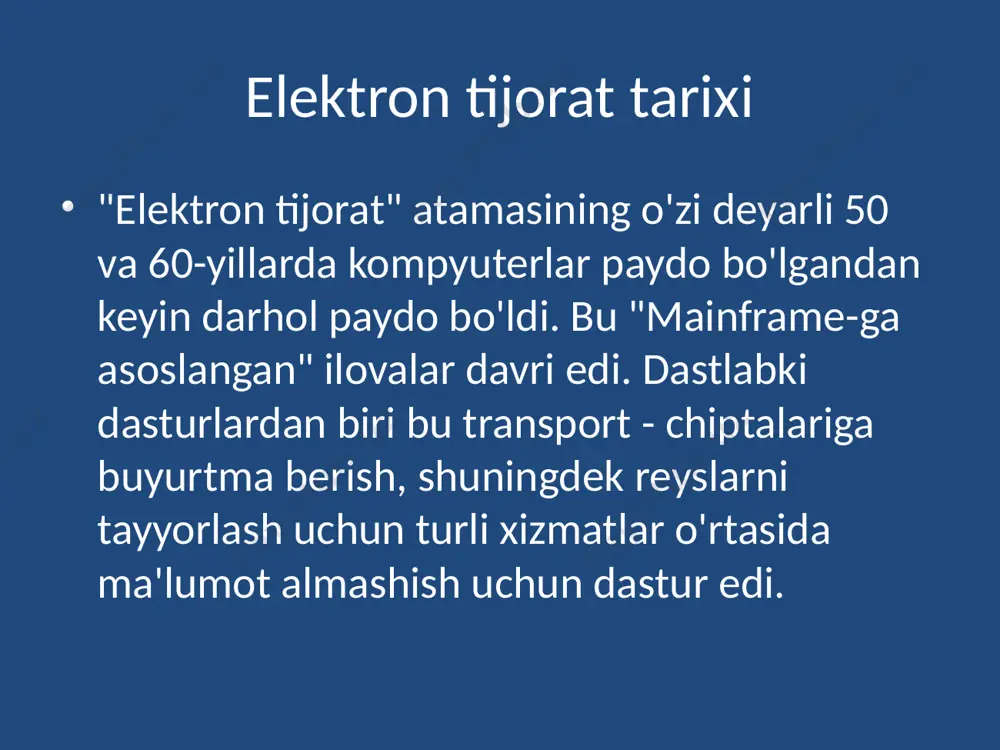 Elektron tijorat tarixi

• "Elektron tijorat" atamasining o'zi deyarli 50 va 60-yillarda kompyuterlar paydo bo'lgandan keyin darhol paydo bo'ldi. Bu "Mainframe-ga asoslangan" ilovalar davri edi. Dastlabki dasturlardan biri bu transport - chiptalariga buyurtma berish, shuningdek reyslarni tayyorlash uchun turli xizmatlar o'rtasida ma'lumot almashish uchun dastur edi.